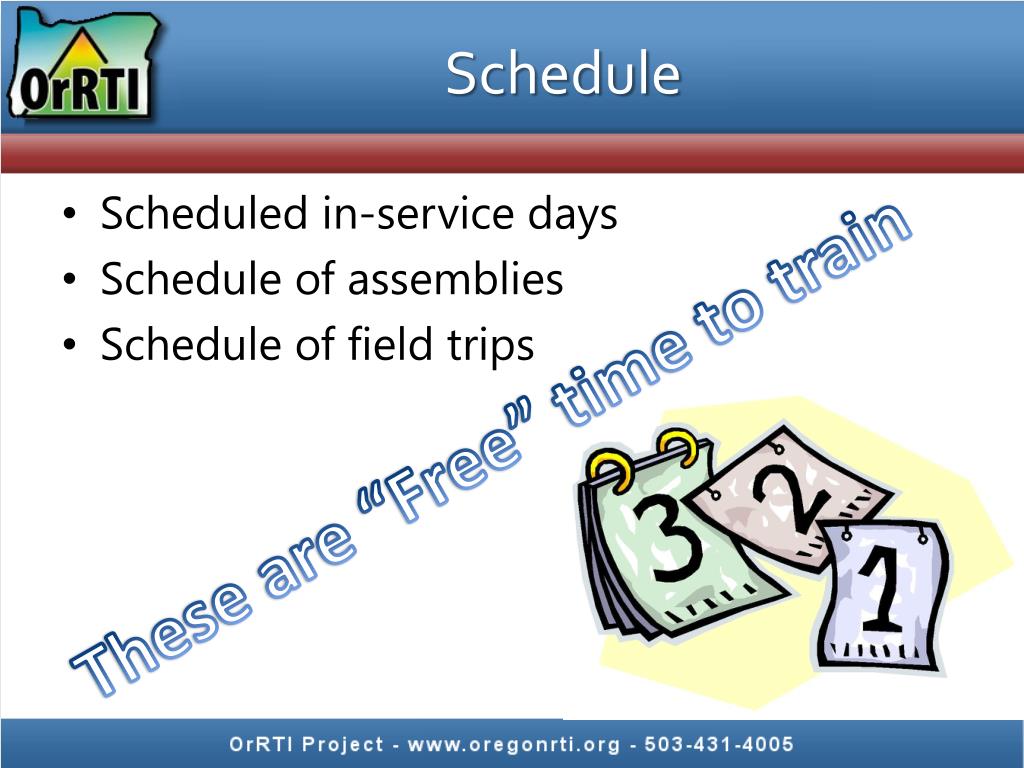 OrRTI

Schedule

• Scheduled in-service days
• Schedule of assemblies
• Schedule of field trips

These are “Free” time to train

3 2 1

OrRTI Project - www.oregonrti.org - 503-431-4005